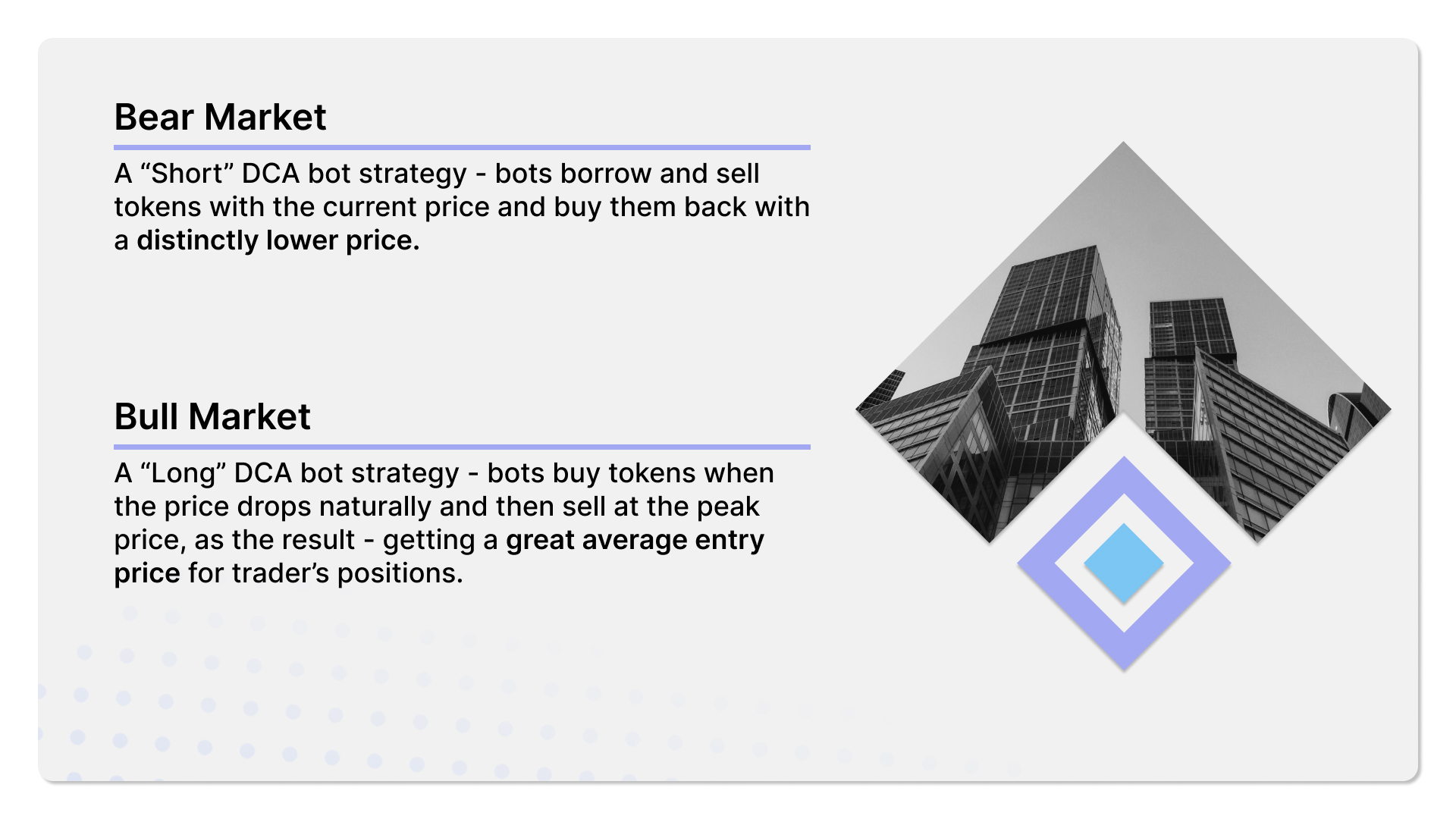 Bear Market

A “Short” DCA bot strategy - bots borrow and sell tokens with the current price and buy them back with a distinctly lower price.

Bull Market

A “Long” DCA bot strategy - bots buy tokens when the price drops naturally and then sell at the peak price, as the result - getting a great average entry price for trader’s positions.